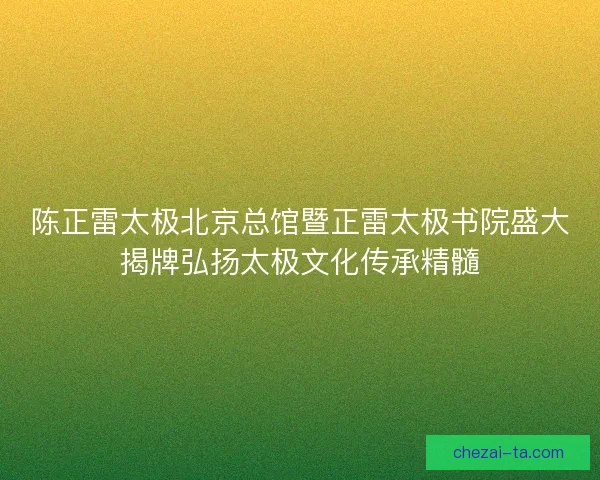 陈正雷太极北京总馆暨正雷太极书院盛大揭牌弘扬太极文化传承精髓

chezai-ta.com